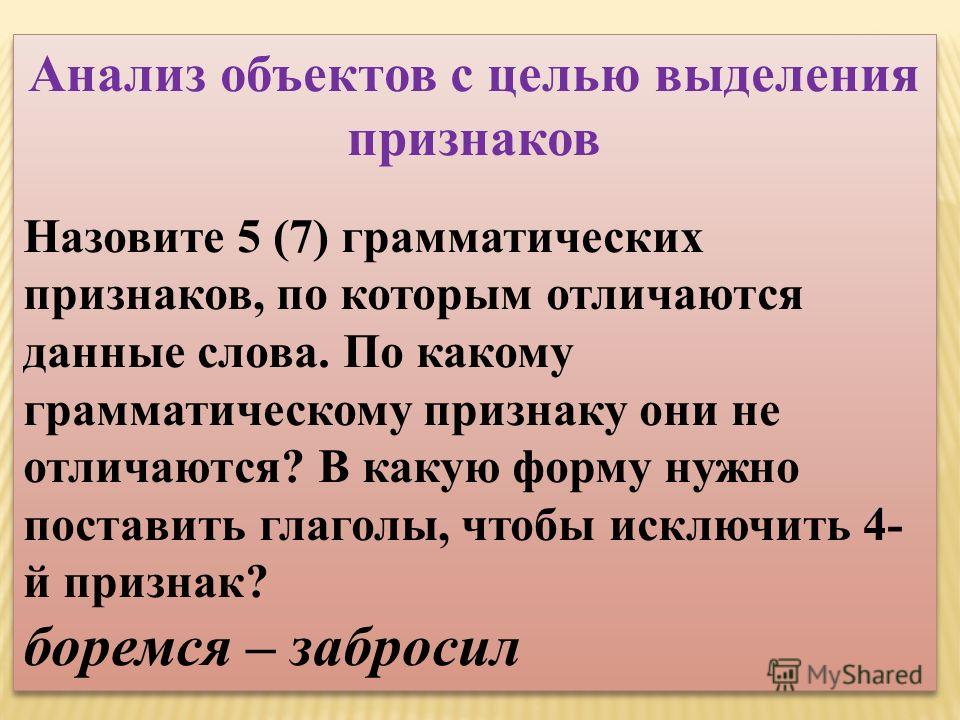 Анализ объектов с целью выделения признаков

Назовите 5 (7) грамматических признаков, по которым отличаются данные слова. По какому грамматическому признаку они не отличаются? В какую форму нужно поставить глаголы, чтобы исключить 4-й признак?

боремся – забросил

MyShared